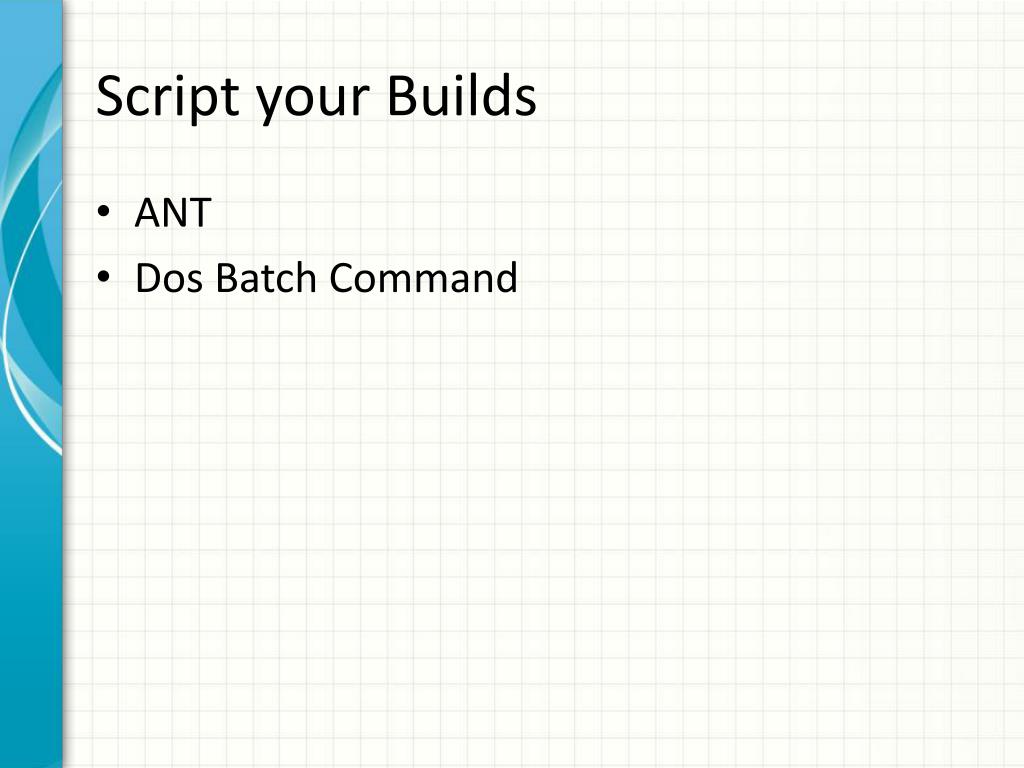 Script your Builds

• ANT
• Dos Batch Command